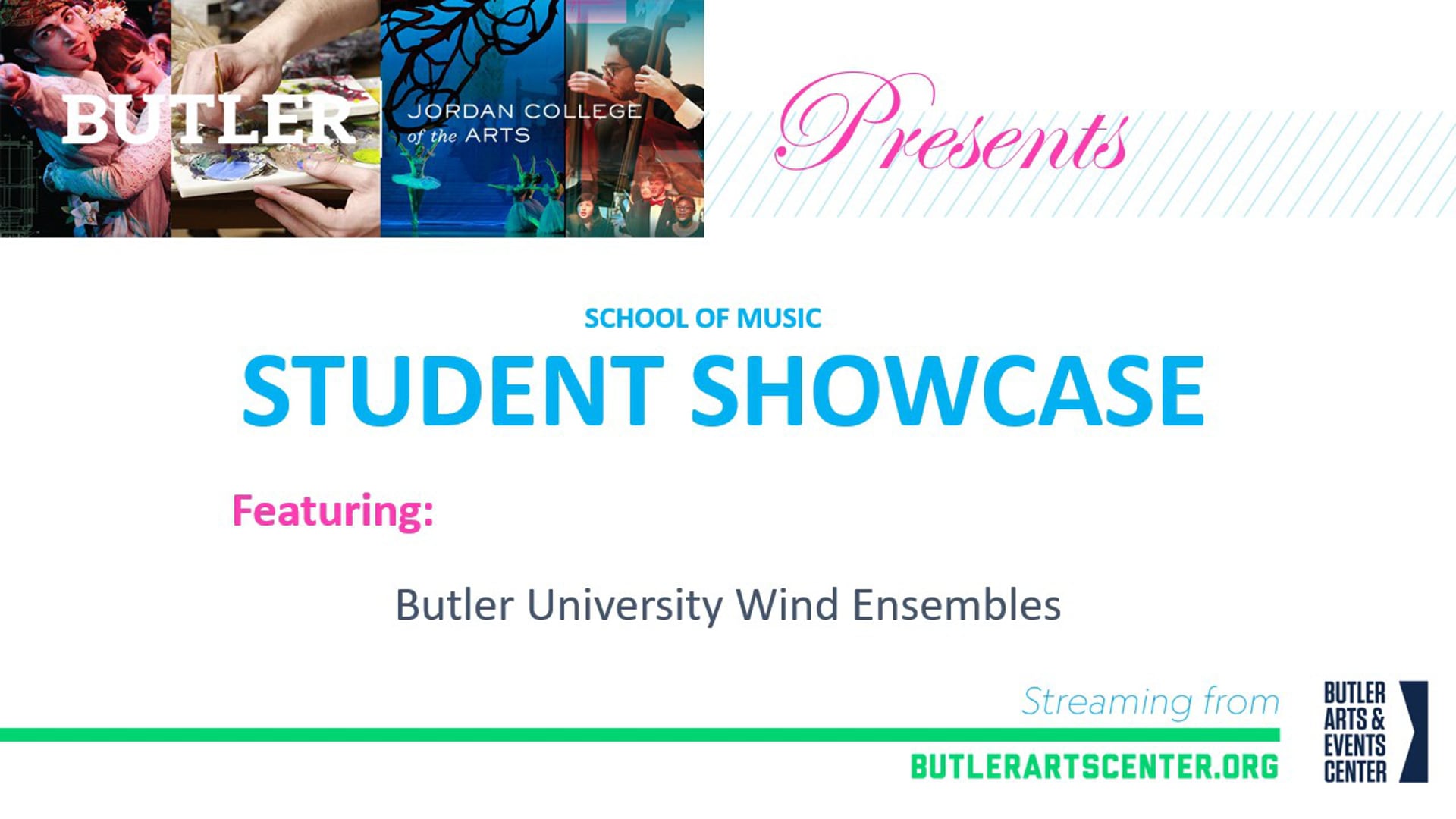 BUTLER
JORDAN COLLEGE of the ARTS

Presents

SCHOOL OF MUSIC
STUDENT SHOWCASE

Featuring:

Butler University Wind Ensembles

Streaming from
BUTLERARTSCENTER.ORG

BUTLER ARTS & EVENTS CENTER